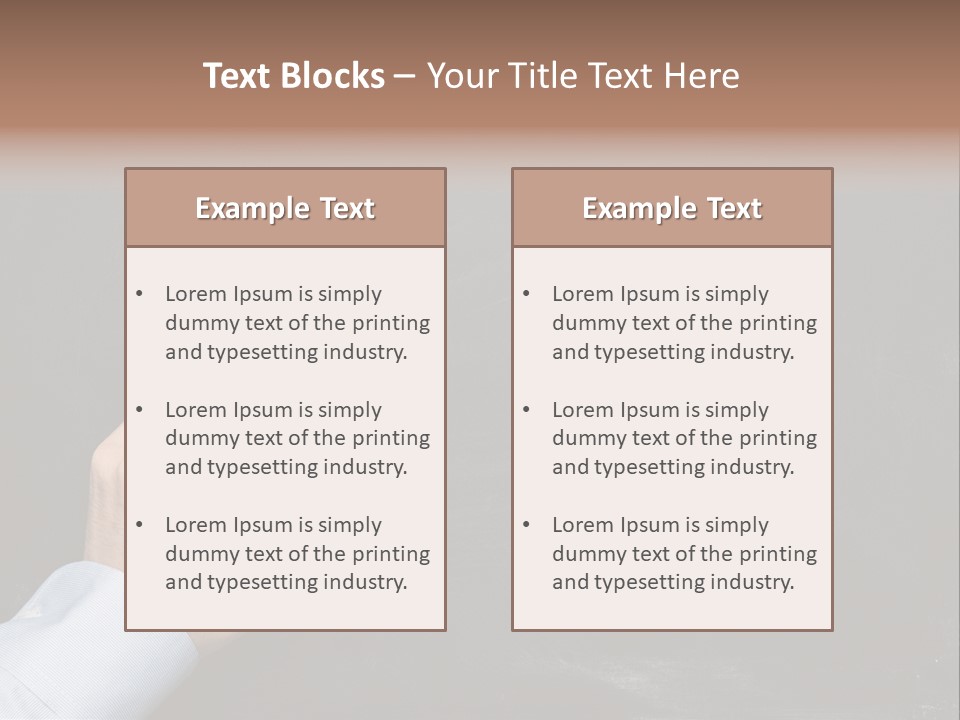 Text Blocks – Your Title Text Here

Example Text

• Lorem Ipsum is simply dummy text of the printing and typesetting industry.

• Lorem Ipsum is simply dummy text of the printing and typesetting industry.

• Lorem Ipsum is simply dummy text of the printing and typesetting industry.

Example Text

• Lorem Ipsum is simply dummy text of the printing and typesetting industry.

• Lorem Ipsum is simply dummy text of the printing and typesetting industry.

• Lorem Ipsum is simply dummy text of the printing and typesetting industry.